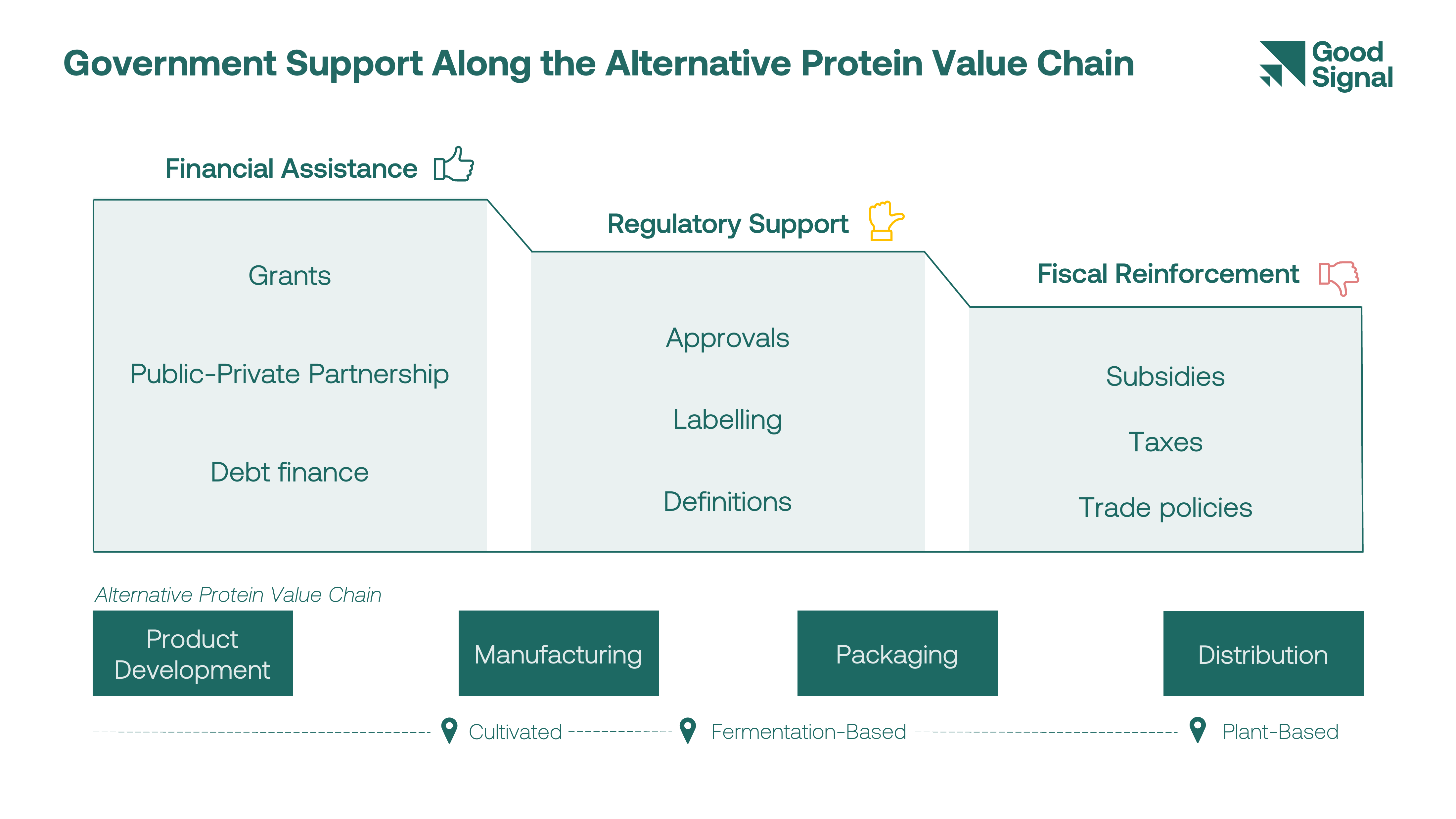 Government Support Along the Alternative Protein Value Chain

Good Signal

Financial Assistance

Grants

Public-Private Partnership

Debt finance

Regulatory Support

Approvals

Labelling

Definitions

Fiscal Reinforcement

Subsidies

Taxes

Trade policies

Alternative Protein Value Chain

Product Development

Manufacturing

Packaging

Distribution

Cultivated

Fermentation-Based

Plant-Based